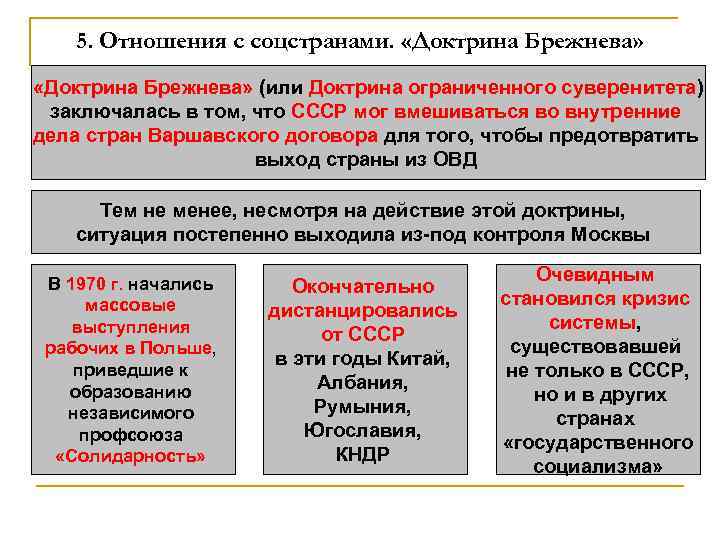 5. Отношения с соцстранами. «Доктрина Брежнева»

«Доктрина Брежнева» (или Доктрина ограниченного суверенитета) заключалась в том, что СССР мог вмешиваться во внутренние дела стран Варшавского договора для того, чтобы предотвратить выход страны из ОВД

Тем не менее, несмотря на действие этой доктрины, ситуация постепенно выходила из-под контроля Москвы

В 1970 г. начались массовые выступления рабочих в Польше, приведшие к образованию независимого профсоюза «Солидарность»

Окончательно дистанцировались от СССР в эти годы Китай, Албания, Румыния, Югославия, КНДР

Очевидным становился кризис системы, существовавшей не только в СССР, но и в других странах «государственного социализма»